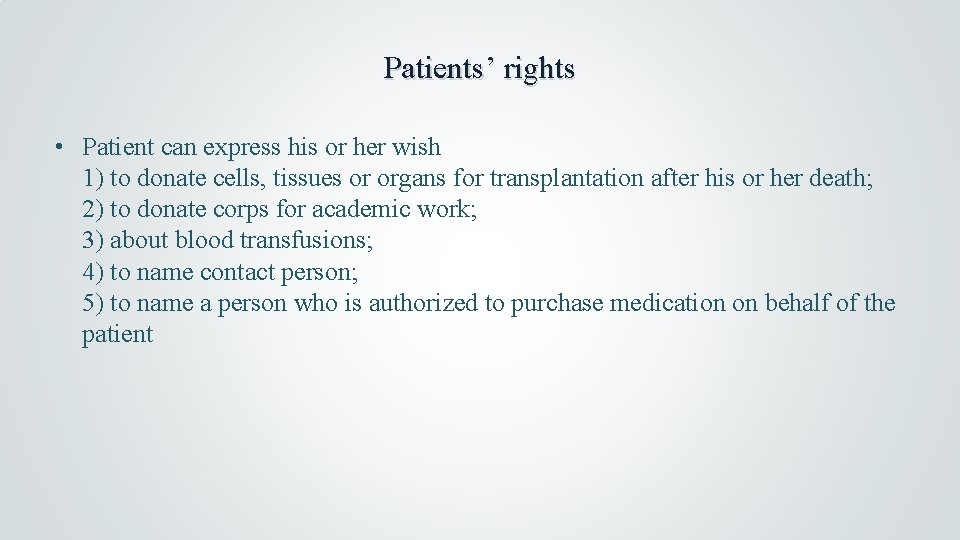 Patients’ rights

• Patient can express his or her wish
1) to donate cells, tissues or organs for transplantation after his or her death;
2) to donate corps for academic work;
3) about blood transfusions;
4) to name contact person;
5) to name a person who is authorized to purchase medication on behalf of the patient